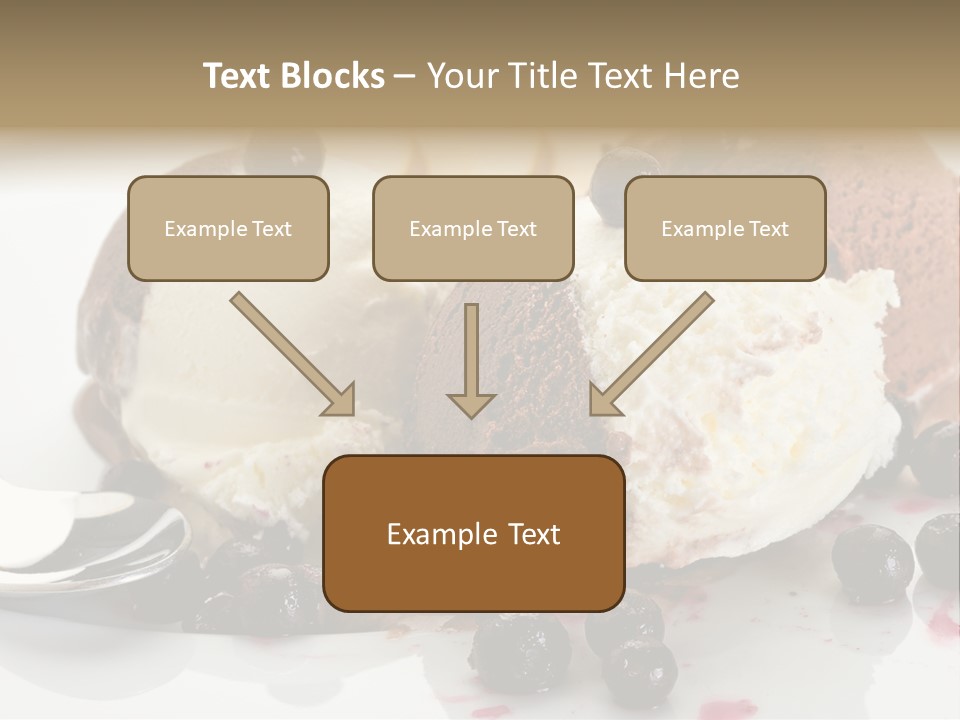 Text Blocks – Your Title Text Here

Example Text

Example Text

Example Text

Example Text